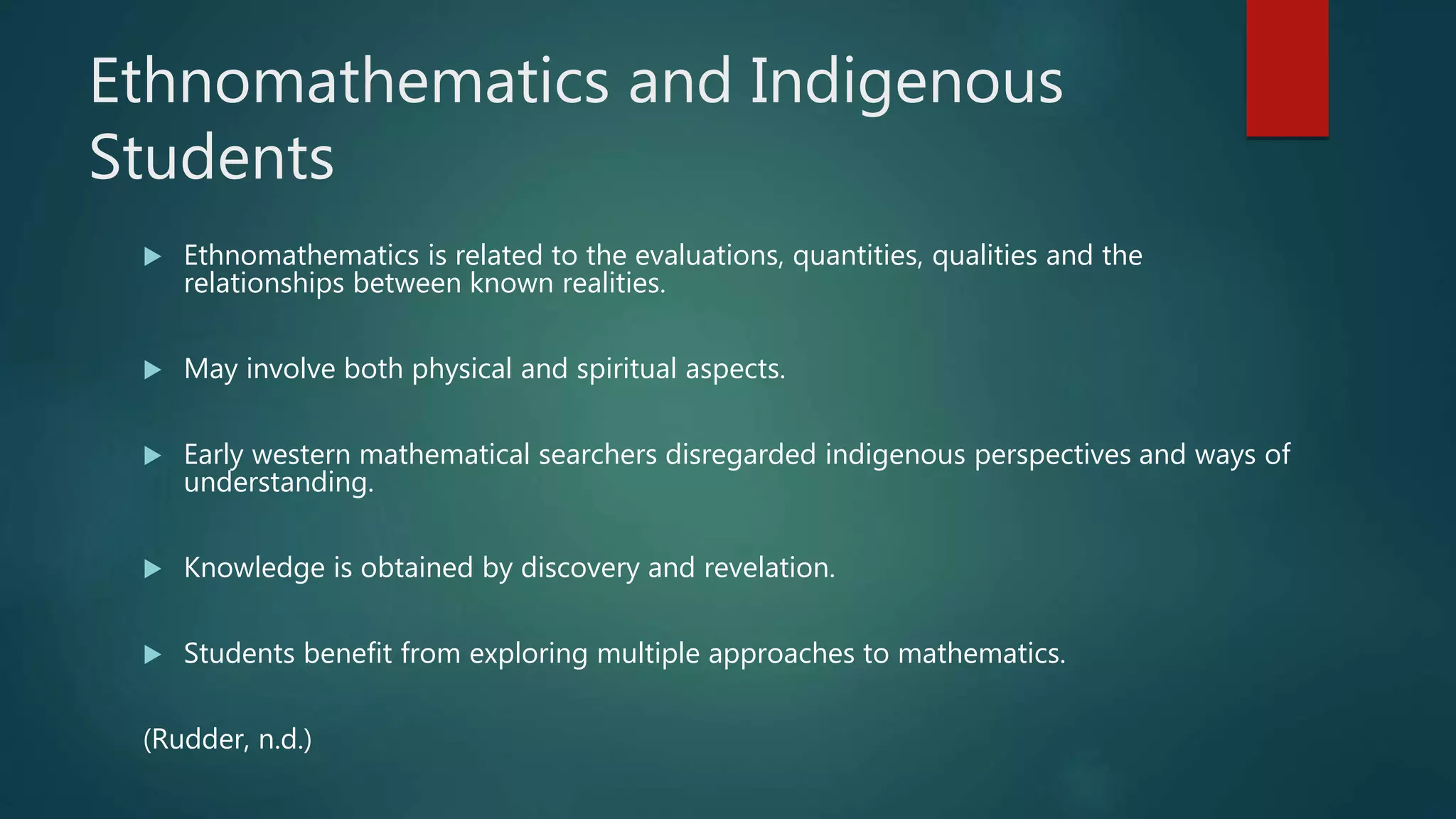 Ethnomathematics and Indigenous Students

Ethnomathematics is related to the evaluations, quantities, qualities and the relationships between known realities.

May involve both physical and spiritual aspects.

Early western mathematical searchers disregarded indigenous perspectives and ways of understanding.

Knowledge is obtained by discovery and revelation.

Students benefit from exploring multiple approaches to mathematics.

(Rudder, n.d.)